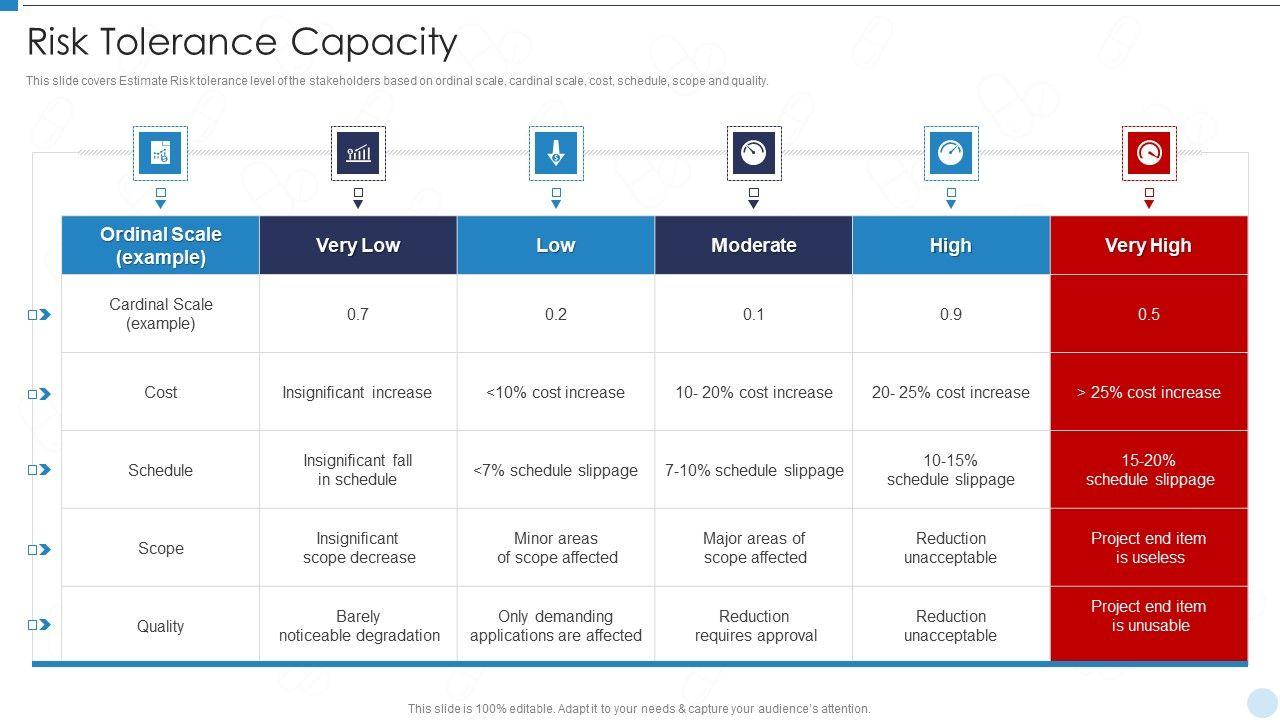 Risk Tolerance Capacity

This slide covers Estimate Risk tolerance level of the stakeholders based on ordinal scale, cardinal scale, cost, schedule, scope and quality.

| Ordinal Scale (example) | Very Low | Low | Moderate | High | Very High |
|---|---|---|---|---|---|
| Cardinal Scale (example) | 0.7 | 0.2 | 0.1 | 0.9 | 0.5 |
| Cost | Insignificant increase | <10% cost increase | 10- 20% cost increase | 20- 25% cost increase | > 25% cost increase |
| Schedule | Insignificant fall in schedule | <7% schedule slippage | 7-10% schedule slippage | 10-15% schedule slippage | 15-20% schedule slippage |
| Scope | Insignificant scope decrease | Minor areas of scope affected | Major areas of scope affected | Reduction unacceptable | Project end item is useless |
| Quality | Barely noticeable degradation | Only demanding applications are affected | Reduction requires approval | Reduction unacceptable | Project end item is unusable |

This slide is 100% editable. Adapt it to your needs & capture your audience's attention.